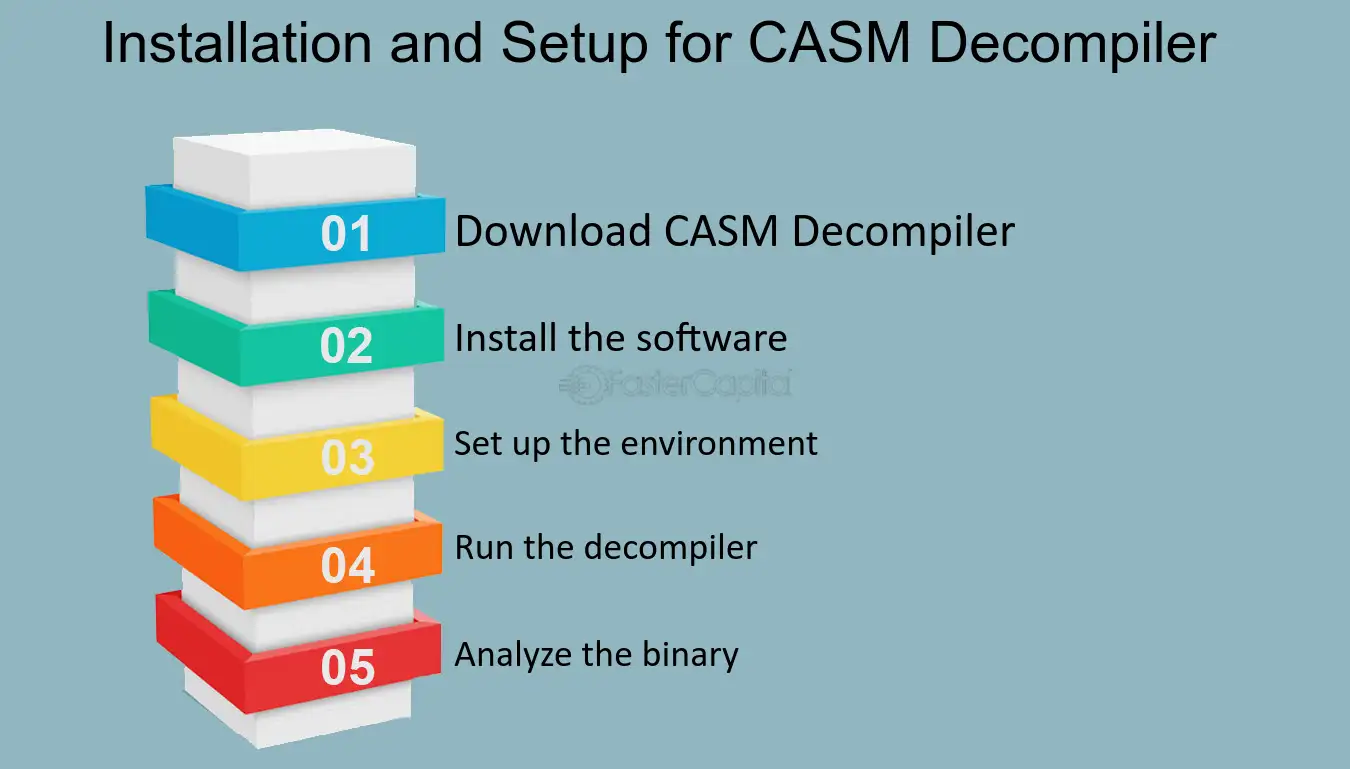 Installation and Setup for CASM Decompiler

01 Download CASM Decompiler

02 Install the software

FasterCapital

03 Set up the environment

04 Run the decompiler

05 Analyze the binary